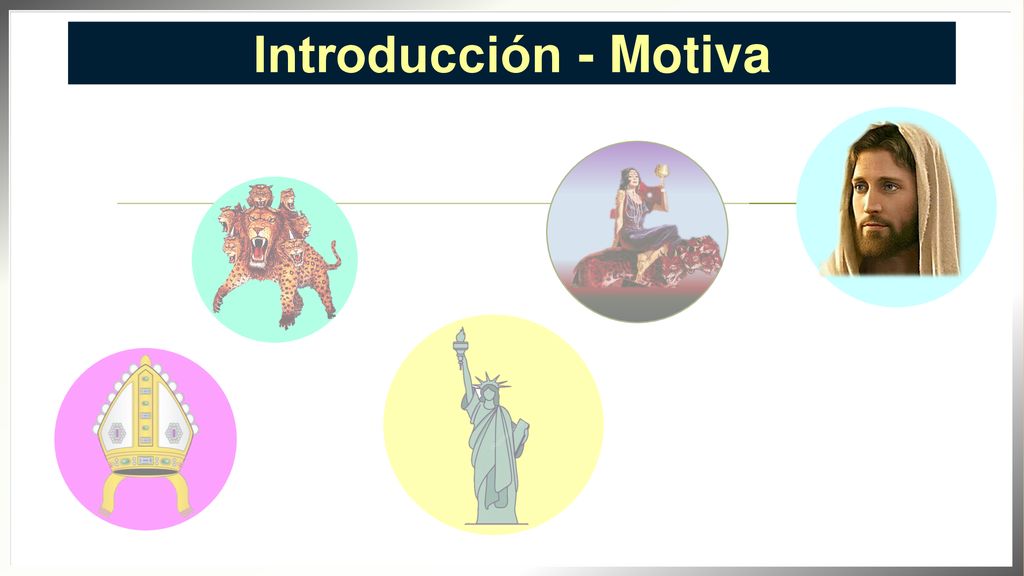 Introducción - Motiva